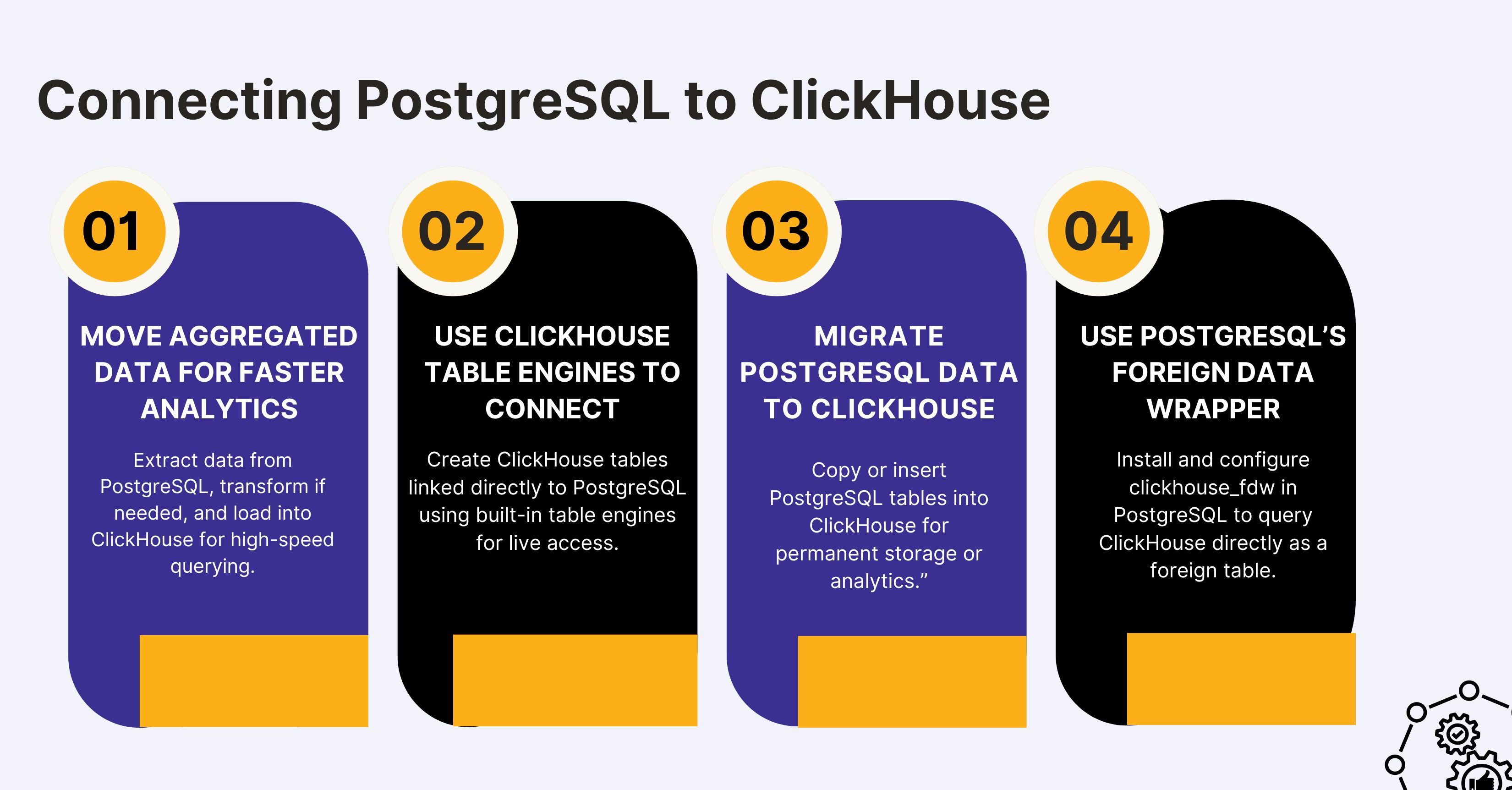 Connecting PostgreSQL to ClickHouse

01

MOVE AGGREGATED DATA FOR FASTER ANALYTICS

Extract data from PostgreSQL, transform if needed, and load into ClickHouse for high-speed querying.

02

USE CLICKHOUSE TABLE ENGINES TO CONNECT

Create ClickHouse tables linked directly to PostgreSQL using built-in table engines for live access.

03

MIGRATE POSTGRESQL DATA TO CLICKHOUSE

Copy or insert PostgreSQL tables into ClickHouse for permanent storage or analytics.”

04

USE POSTGRESQL’S FOREIGN DATA WRAPPER

Install and configure clickhouse_fdw in PostgreSQL to query ClickHouse directly as a foreign table.